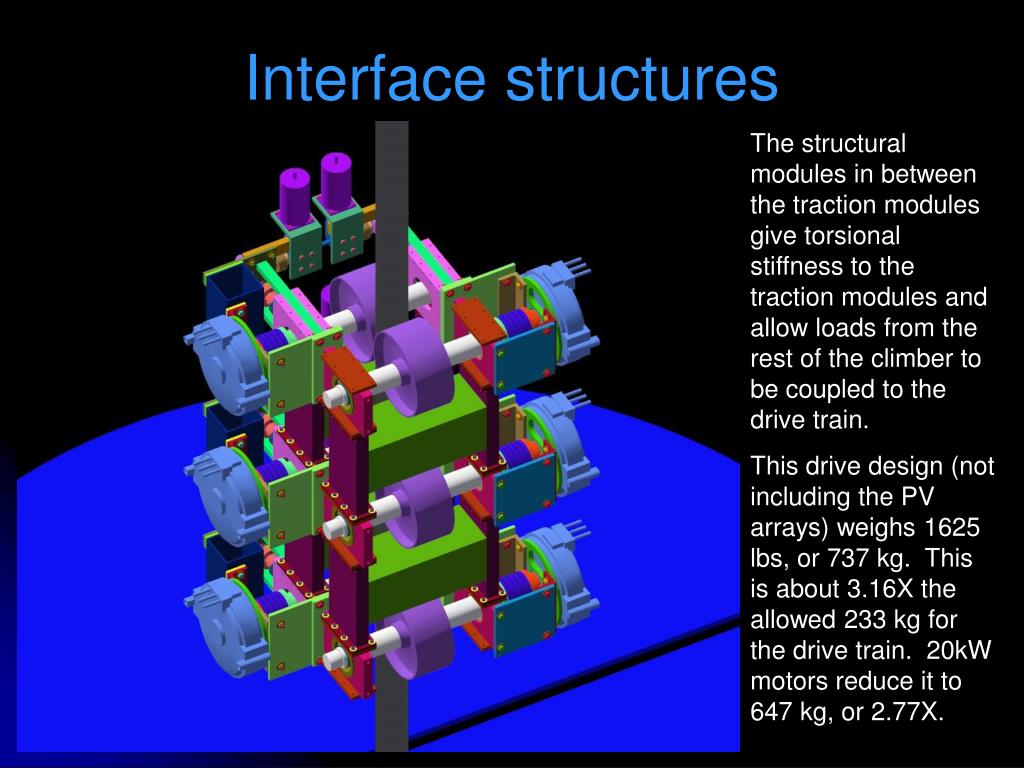 Interface structures

The structural modules in between the traction modules give torsional stiffness to the traction modules and allow loads from the rest of the climber to be coupled to the drive train.

This drive design (not including the PV arrays) weighs 1625 lbs, or 737 kg. This is about 3.16X the allowed 233 kg for the drive train. 20kW motors reduce it to 647 kg, or 2.77X.